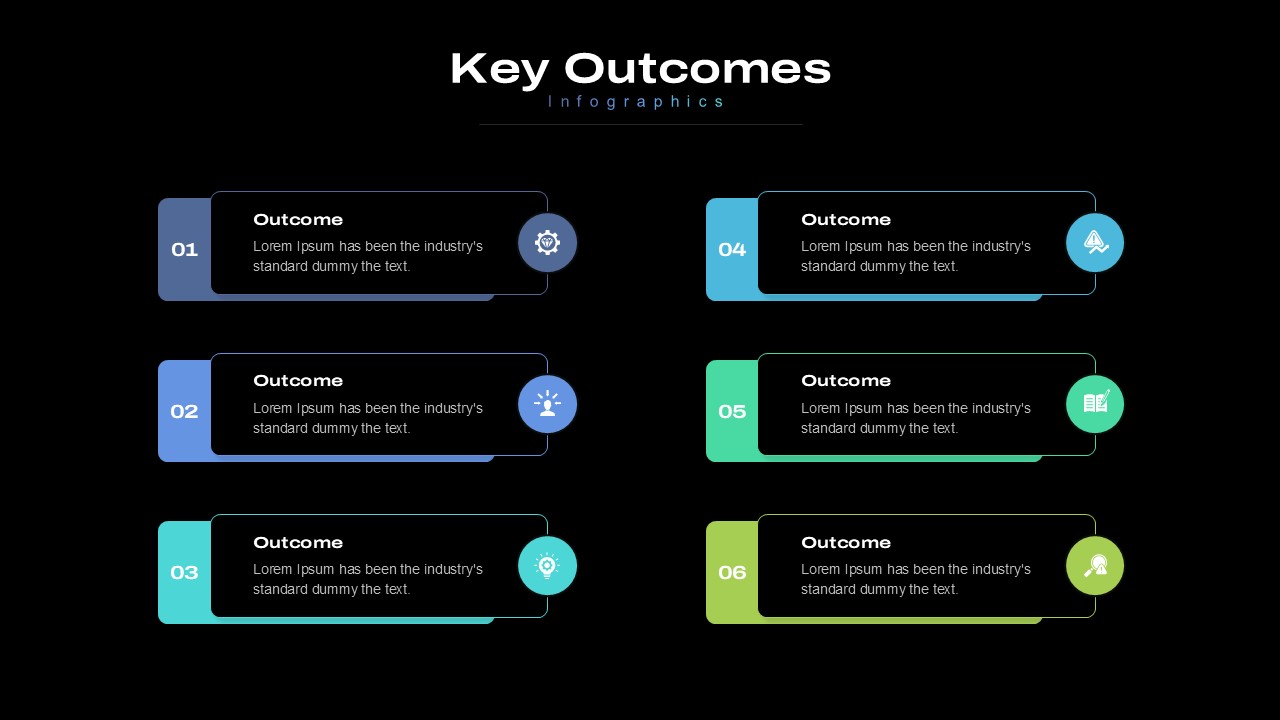 Key Outcomes
Infographics

01
Outcome
Lorem Ipsum has been the industry's standard dummy the text.

02
Outcome
Lorem Ipsum has been the industry's standard dummy the text.

03
Outcome
Lorem Ipsum has been the industry's standard dummy the text.

04
Outcome
Lorem Ipsum has been the industry's standard dummy the text.

05
Outcome
Lorem Ipsum has been the industry's standard dummy the text.

06
Outcome
Lorem Ipsum has been the industry's standard dummy the text.